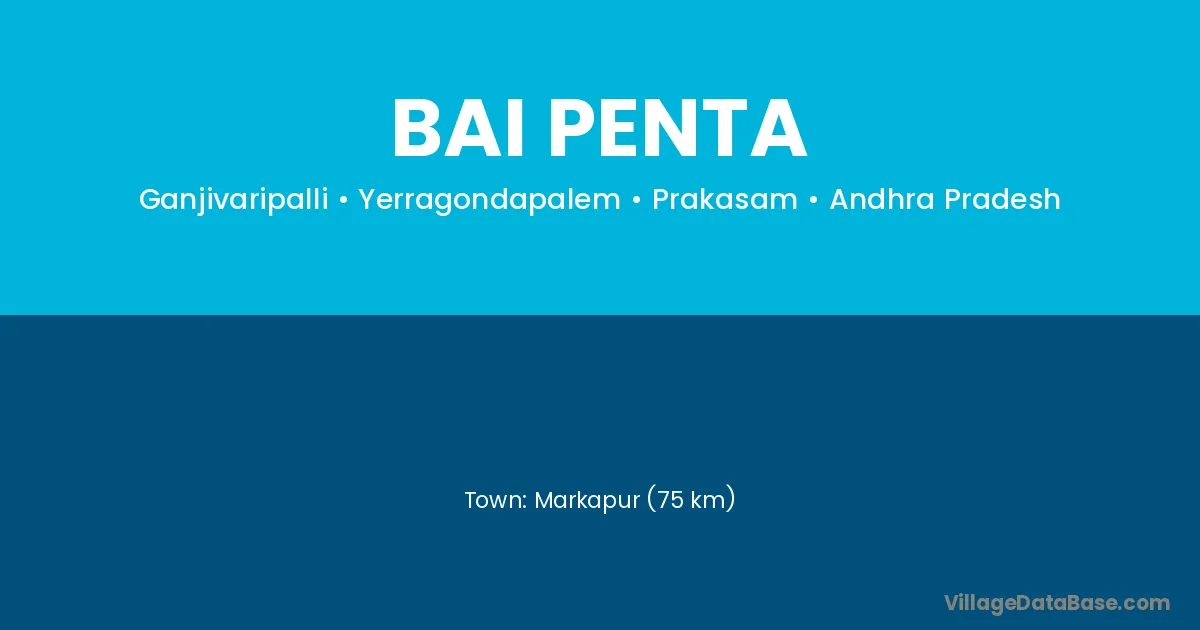 BAI PENTA

Ganjivaripalli • Yerragondapalem • Prakasam • Andhra Pradesh

Town: Markapur (75 km)

VillageDataBase.com